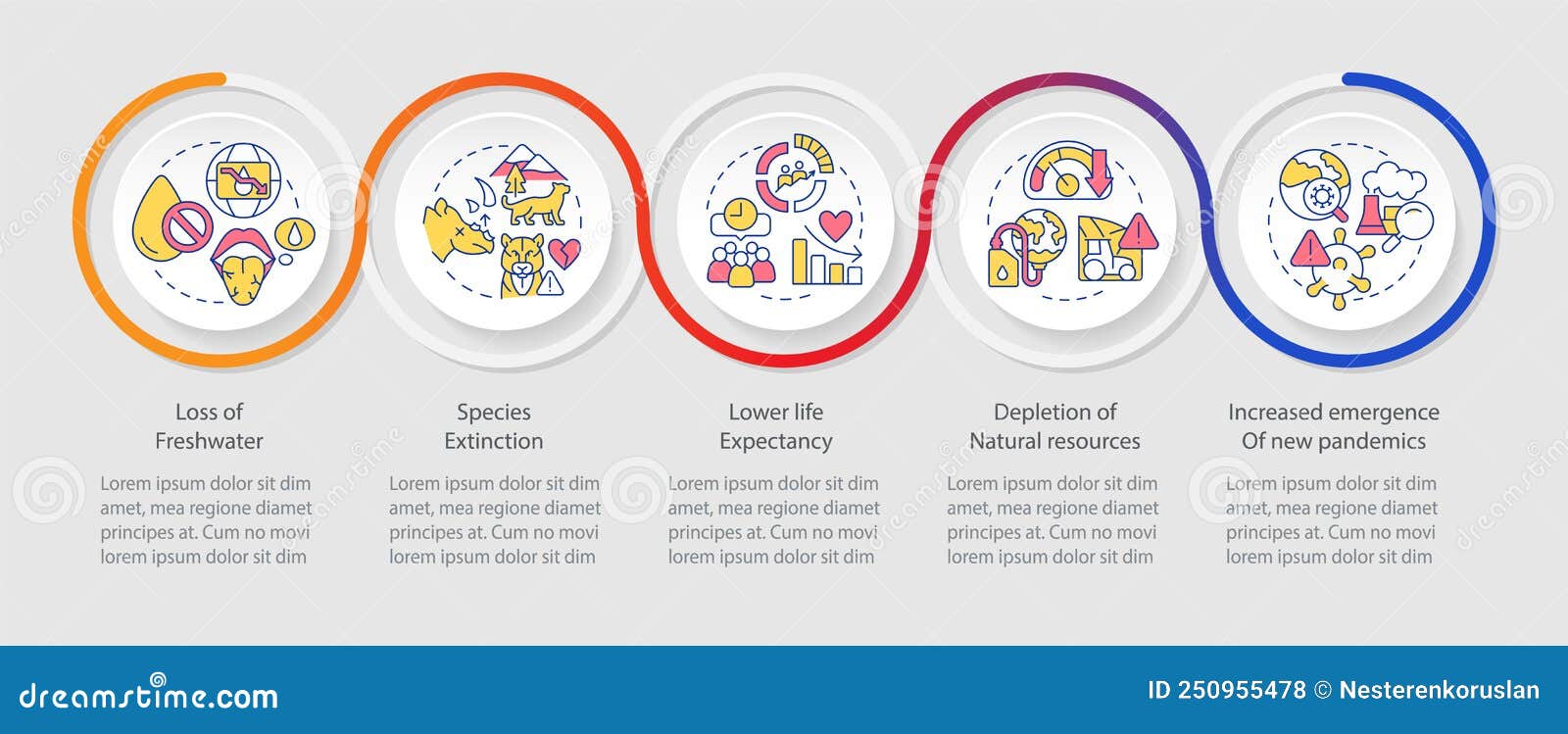 Loss of Freshwater

Lorem ipsum dolor sit dim amet, mea regione diamet principes at. Cum no movi lorem ipsum dolor sit dim

Species Extinction

Lorem ipsum dolor sit dim amet, mea regione diamet principes at. Cum no movi lorem ipsum dolor sit dim

Lower life Expectancy

Lorem ipsum dolor sit dim amet, mea regione diamet principes at. Cum no movi lorem ipsum dolor sit dim

Depletion of Natural resources

Lorem ipsum dolor sit dim amet, mea regione diamet principes at. Cum no movi lorem ipsum dolor sit dim

Increased emergence Of new pandemics

Lorem ipsum dolor sit dim amet, mea regione diamet principes at. Cum no movi lorem ipsum dolor sit dim

dreamstime.com

ID 250955478 © Nesterenkoruslan